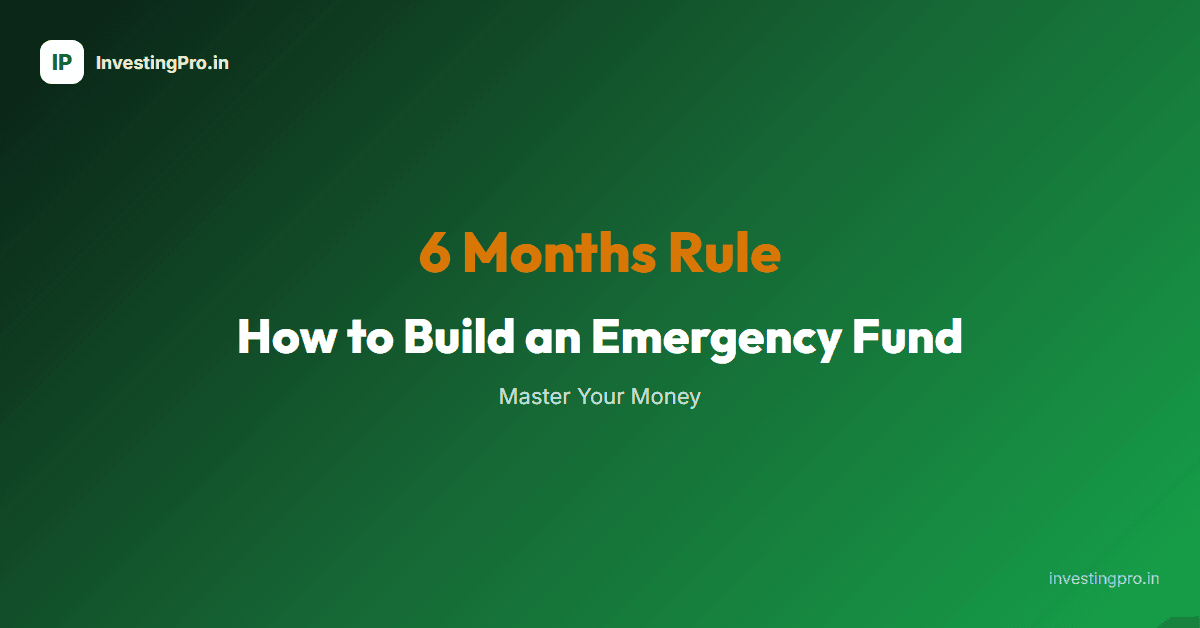 IP InvestingPro.in

6 Months Rule

How to Build an Emergency Fund

Master Your Money

investingpro.in